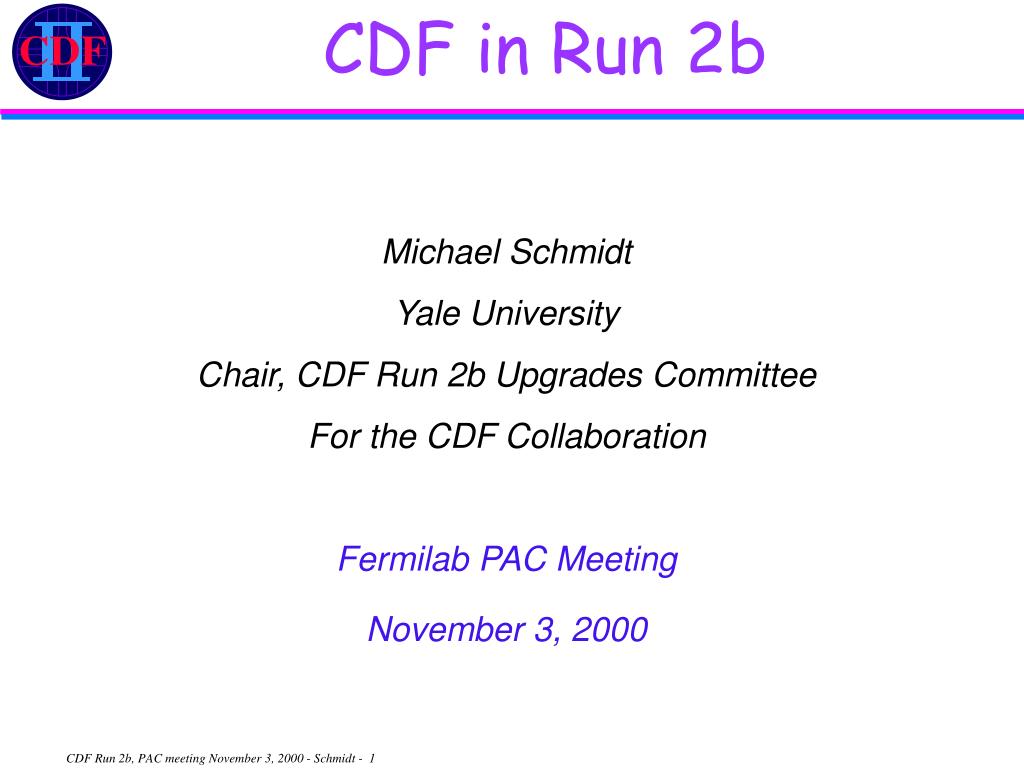 CDF II

CDF in Run 2b

Michael Schmidt

Yale University

Chair, CDF Run 2b Upgrades Committee

For the CDF Collaboration

Fermilab PAC Meeting

November 3, 2000

CDF Run 2b, PAC meeting November 3, 2000 - Schmidt - 1